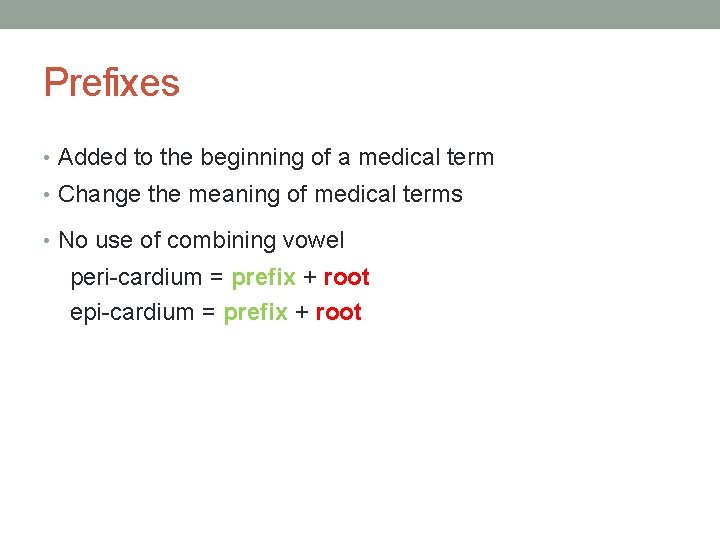 Prefixes

• Added to the beginning of a medical term
• Change the meaning of medical terms

• No use of combining vowel
peri-cardium = prefix + root
epi-cardium = prefix + root